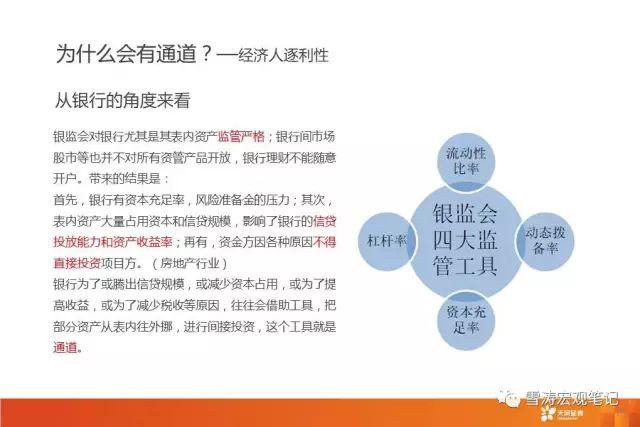 为什么会有通道？—经济人逐利性

从银行的角度来看

银监会对银行尤其是其表内资产监管严格；银行间市场股市等也并不对所有资管产品开放，银行理财不能随意开户。带来的结果是：

首先，银行有资本充足率，风险准备金的压力；其次，表内资产大量占用资本和信贷规模，影响了银行的信贷投放能力和资产收益率；再有，资金方因各种原因不得直接投资项目方。（房地产行业）

银行为了或腾出信贷规模，或减少资本占用，或为了提高收益，或为了减少税收等原因，往往会借助工具，把部分资产从表内往外挪，进行间接投资，这个工具就是通道。

流动性比率

杠杆率

银监会四大监管工具

动态拨备率

资本充足率

雪涛宏观笔记

天风证券